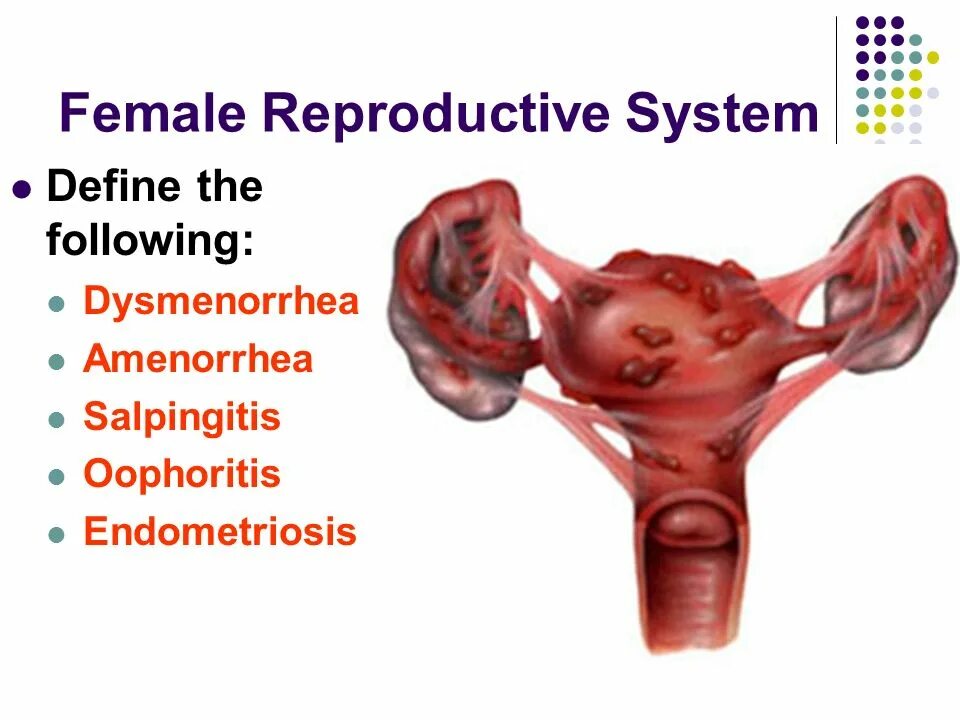 Female Reproductive System

- Define the following:
  - Dysmenorrhea
  - Amenorrhea
  - Salpingitis
  - Oophoritis
  - Endometriosis